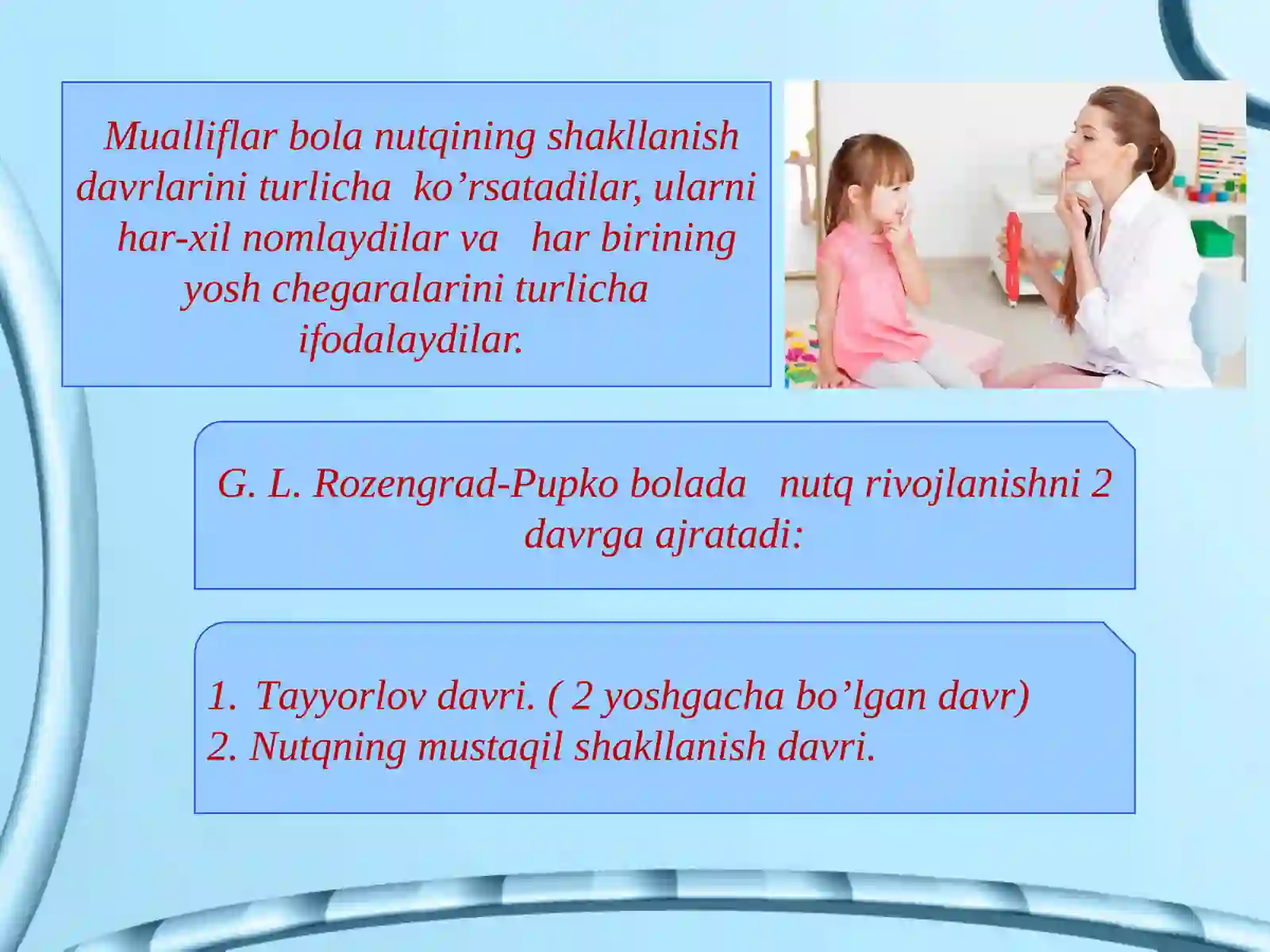 Mualliflar bola nutqining shakllanish davrlarini turlicha ko’rsatadilar, ularni har-xil nomlaydilar va har birining yosh chegaralarini turlicha ifodalaydilar.

G. L. Rozengrad-Pupko bolada nutq rivojlanishni 2 davrga ajratadi:

1. Tayyorlov davri. ( 2 yoshgacha bo’lgan davr)
2. Nutqning mustaqil shakllanish davri.